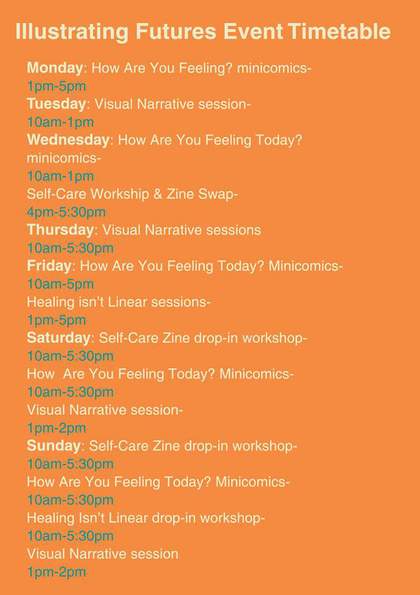 Illustrating Futures Event Timetable

Monday: How Are You Feeling? minicomics-
1pm-5pm
Tuesday: Visual Narrative session-
10am-1pm
Wednesday: How Are You Feeling Today? minicomics-
10am-1pm
Self-Care Workship & Zine Swap-
4pm-5:30pm
Thursday: Visual Narrative sessions
10am-5:30pm
Friday: How Are You Feeling Today? Minicomics-
10am-5pm
Healing isn't Linear sessions-
1pm-5pm
Saturday: Self-Care Zine drop-in workshop-
10am-5:30pm
How Are You Feeling Today? Minicomics-
10am-5:30pm
Visual Narrative session-
1pm-2pm
Sunday: Self-Care Zine drop-in workshop-
10am-5:30pm
How Are You Feeling Today? Minicomics-
10am-5:30pm
Healing Isn't Linear drop-in workshop-
10am-5:30pm
Visual Narrative session
1pm-2pm